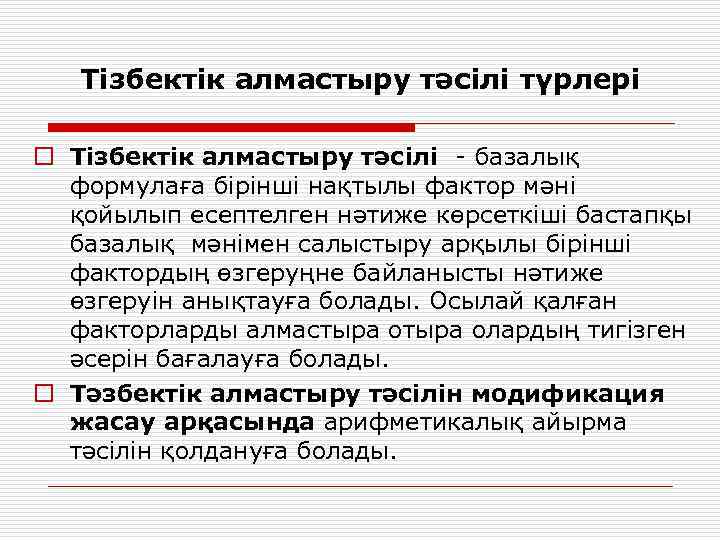 Тізбектік алмастыру тәсілі түрлері

Тізбектік алмастыру тәсілі - базалық формулаға бірінші нақтылы фактор мәні қойылып есептелген нәтиже көрсеткіші бастапқы базалық мәнімен салыстыру арқылы бірінші фактордың өзгеруңне байланысты нәтиже өзгеруін анықтауға болады. Осылай қалған факторларды алмастыра отыра олардың тигізген әсерін бағалауға болады.

Тәзбектік алмастыру тәсілін модификация жасау арқасында арифметикалық айырма тәсілін қолдануға болады.